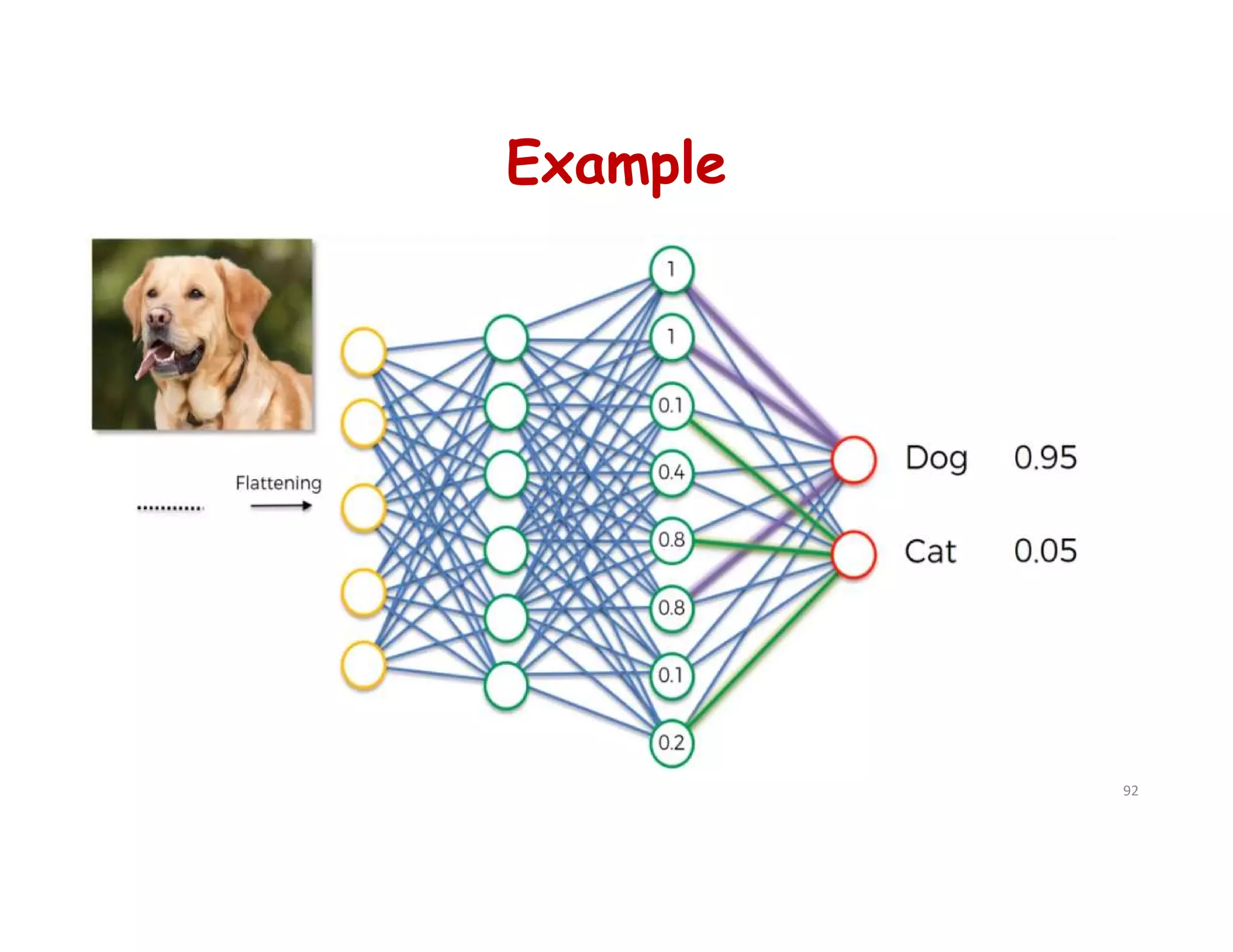 Example

Flattening

1
1
0.1
0.4
0.8
0.8
0.1
0.2

Dog 0.95
Cat 0.05

92